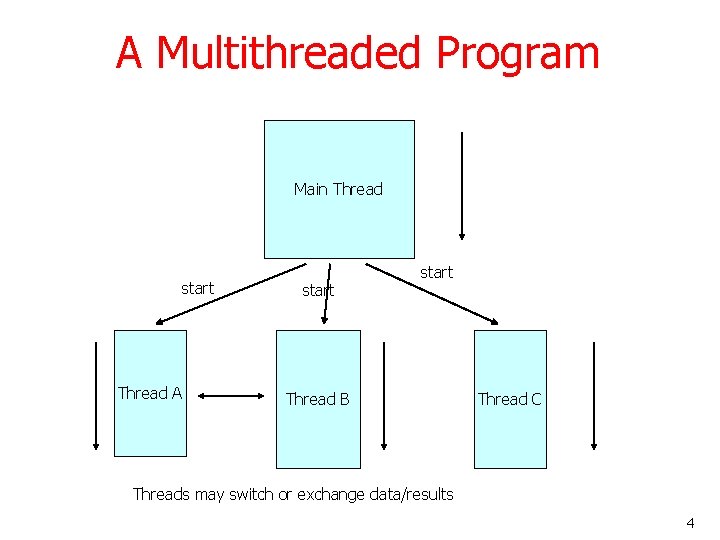 A Multithreaded Program

Main Thread

start

start

start

Thread A

Thread B

Thread C

Threads may switch or exchange data/results

4